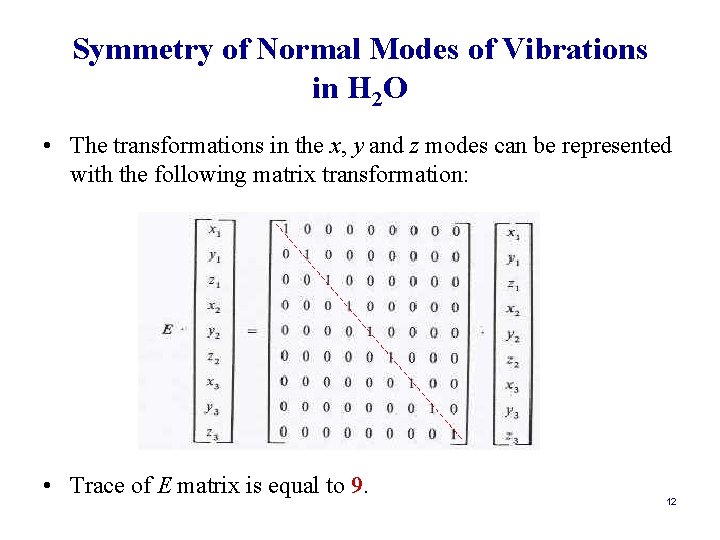 Symmetry of Normal Modes of Vibrations in $H_2O$

• The transformations in the $x$, $y$ and $z$ modes can be represented with the following matrix transformation:

$E \cdot \begin{bmatrix} x_1 \\ y_1 \\ z_1 \\ x_2 \\ y_2 \\ z_2 \\ x_3 \\ y_3 \\ z_3 \end{bmatrix} = \begin{bmatrix} 1 & 0 & 0 & 0 & 0 & 0 & 0 & 0 & 0 \\ 0 & 1 & 0 & 0 & 0 & 0 & 0 & 0 & 0 \\ 0 & 0 & 1 & 0 & 0 & 0 & 0 & 0 & 0 \\ 0 & 0 & 0 & 1 & 0 & 0 & 0 & 0 & 0 \\ 0 & 0 & 0 & 0 & 1 & 0 & 0 & 0 & 0 \\ 0 & 0 & 0 & 0 & 0 & 1 & 0 & 0 & 0 \\ 0 & 0 & 0 & 0 & 0 & 0 & 1 & 0 & 0 \\ 0 & 0 & 0 & 0 & 0 & 0 & 0 & 1 & 0 \\ 0 & 0 & 0 & 0 & 0 & 0 & 0 & 0 & 1 \end{bmatrix} \cdot \begin{bmatrix} x_1 \\ y_1 \\ z_1 \\ x_2 \\ y_2 \\ z_2 \\ x_3 \\ y_3 \\ z_3 \end{bmatrix}$

• Trace of $E$ matrix is equal to 9.

12